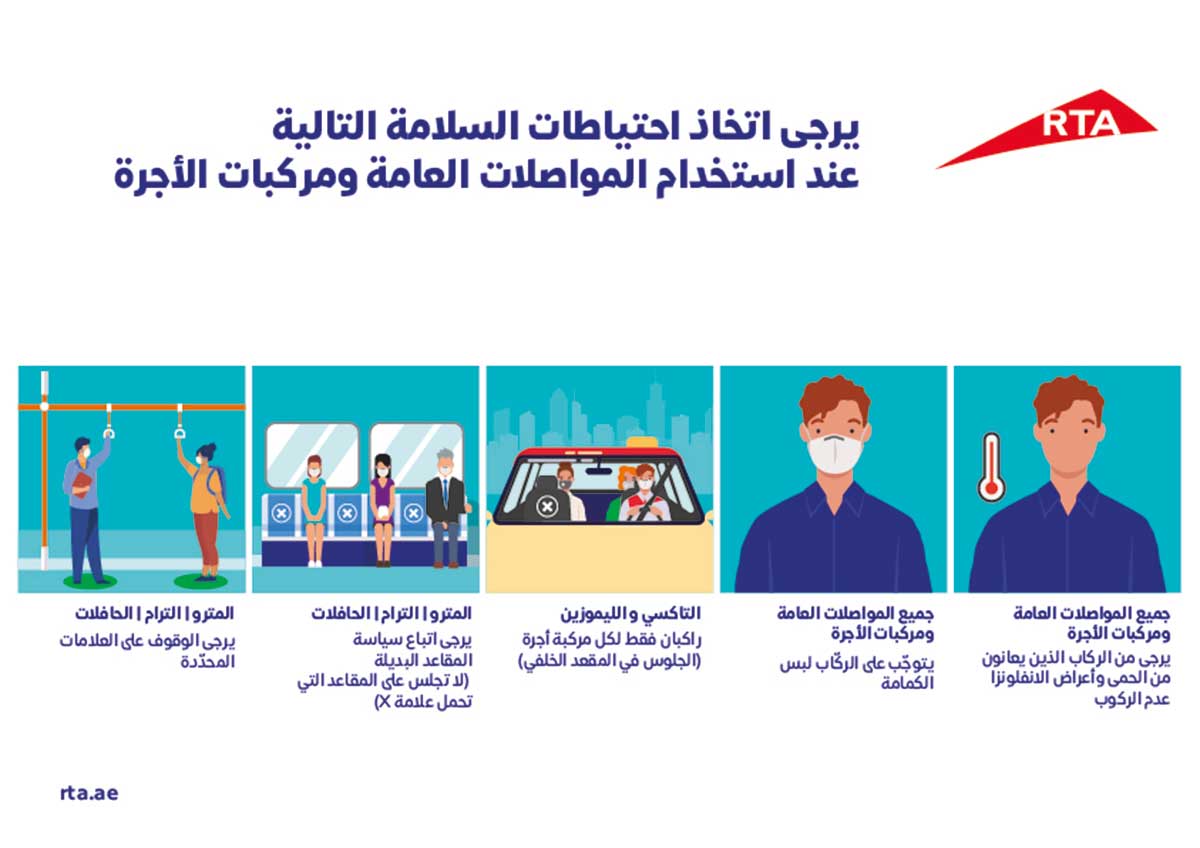 RTA

يرجى اتخاذ احتياطات السلامة التالية
عند استخدام المواصلات العامة ومركبات الأجرة

جميع المواصلات العامة ومركبات الأجرة

يرجى من الركاب الذين يعانون من الحمى وأعراض الانفلونزا عدم الركوب

جميع المواصلات العامة ومركبات الأجرة

يتوجّب على الركّاب لبس الكمامة

التاكسي و الليموزين

راكبان فقط لكل مركبة أجرة (الجلوس في المقعد الخلفي)

المترو | الترام | الحافلات

يرجى اتباع سياسة المقاعد البديلة (لا تجلس على المقاعد التي تحمل علامة X)

المترو | الترام | الحافلات

يرجى الوقوف على العلامات المحدّدة

rta.ae